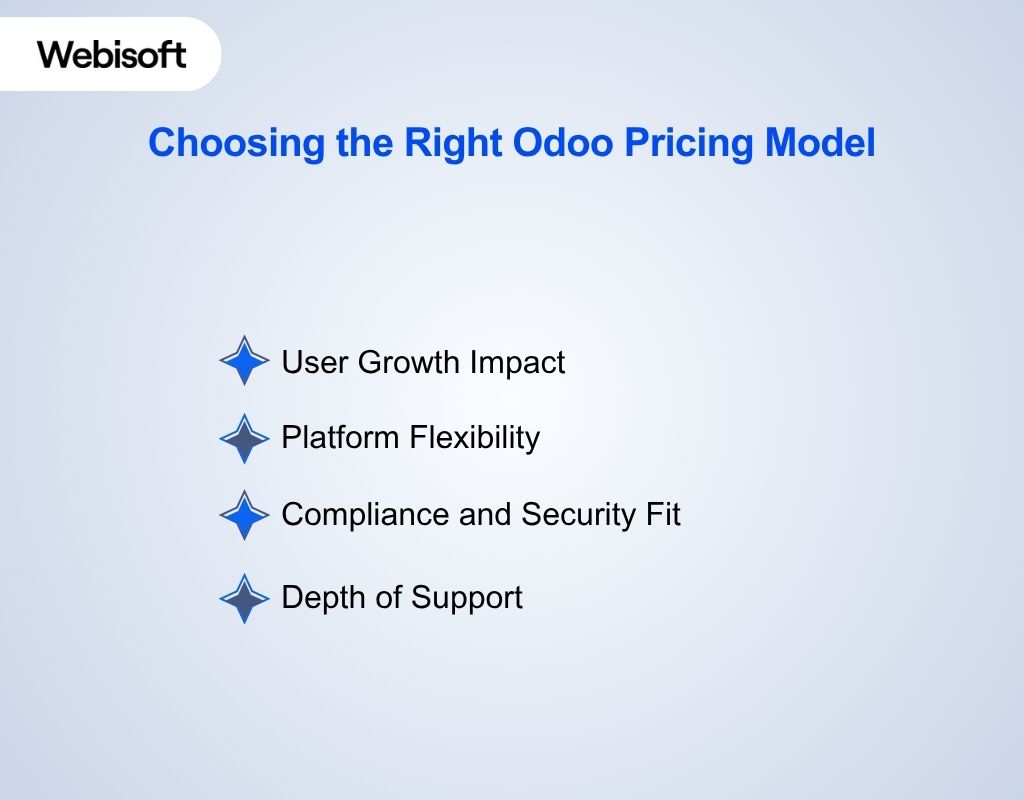 Webisoft

Choosing the Right Odoo Pricing Model

User Growth Impact

Platform Flexibility

Compliance and Security Fit

Depth of Support